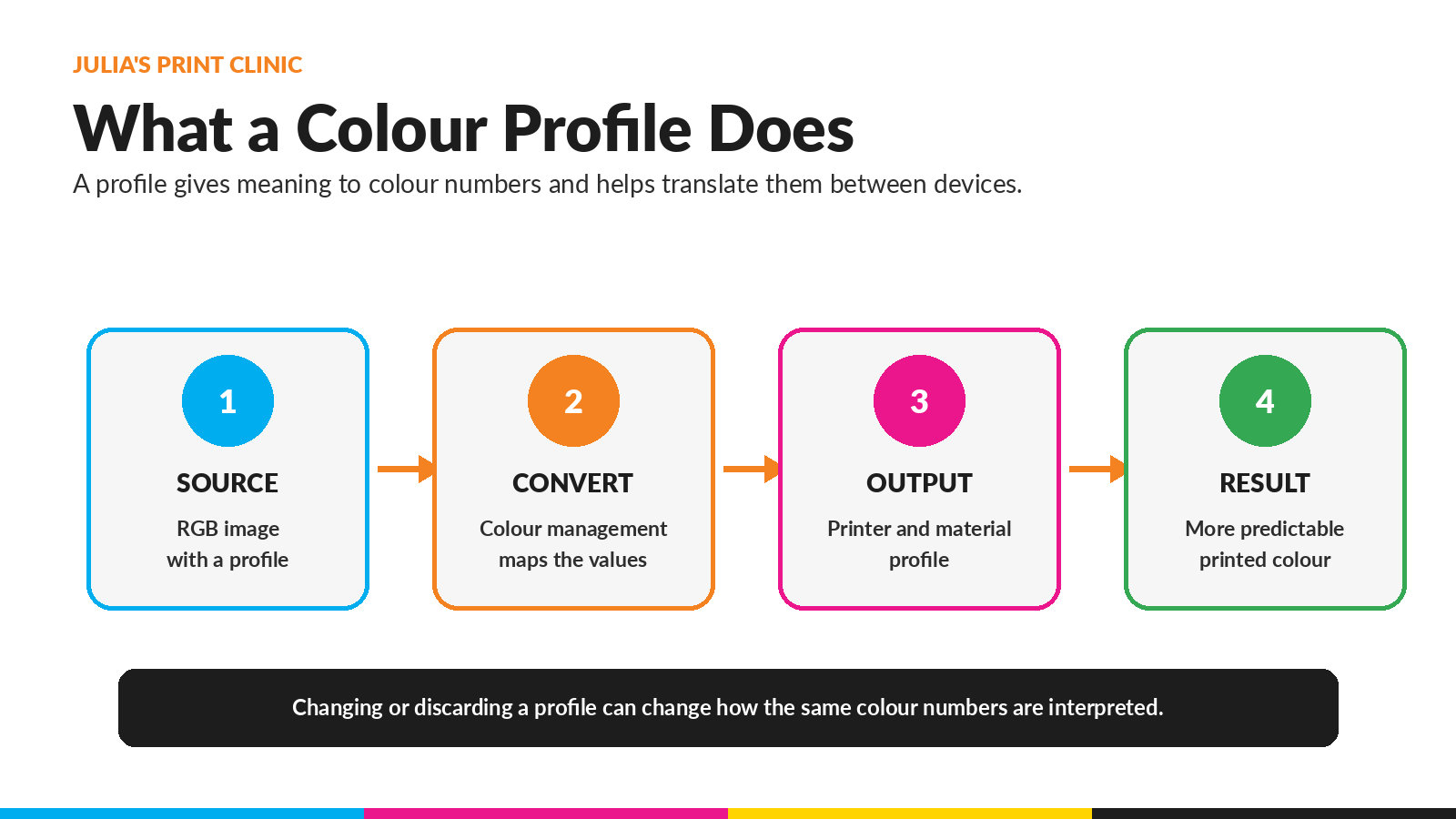 JULIA'S PRINT CLINIC

What a Colour Profile Does

A profile gives meaning to colour numbers and helps translate them between devices.

1

SOURCE

RGB image with a profile

2

CONVERT

Colour management maps the values

3

OUTPUT

Printer and material profile

4

RESULT

More predictable printed colour

Changing or discarding a profile can change how the same colour numbers are interpreted.